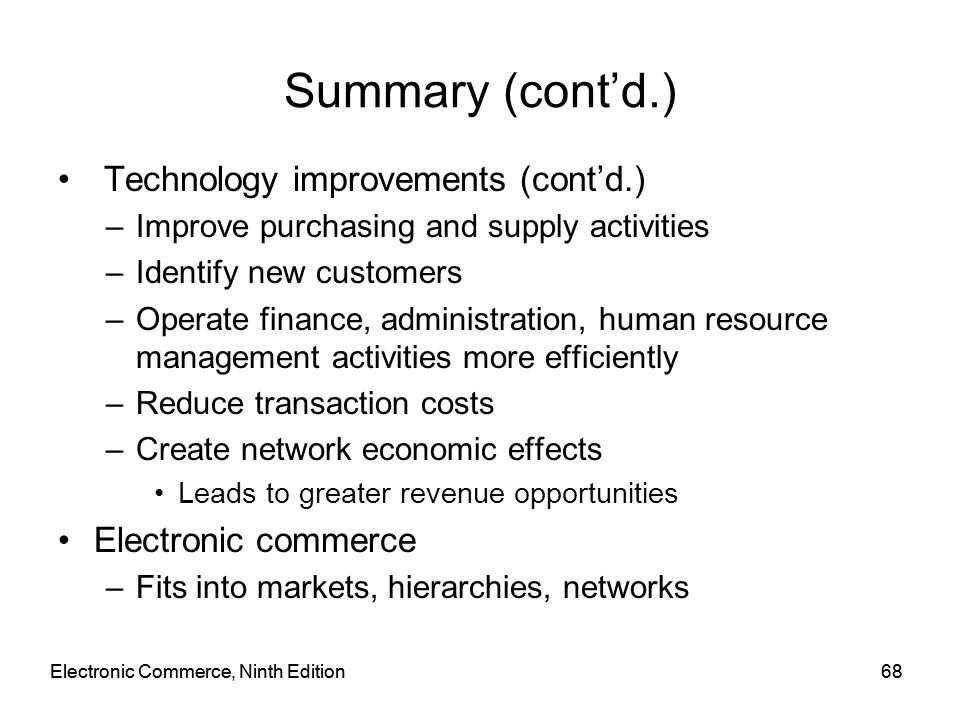 Summary (cont’d.)

• Technology improvements (cont’d.)
– Improve purchasing and supply activities
– Identify new customers
– Operate finance, administration, human resource management activities more efficiently
– Reduce transaction costs
– Create network economic effects
• Leads to greater revenue opportunities
• Electronic commerce
– Fits into markets, hierarchies, networks

Electronic Commerce, Ninth Edition

68